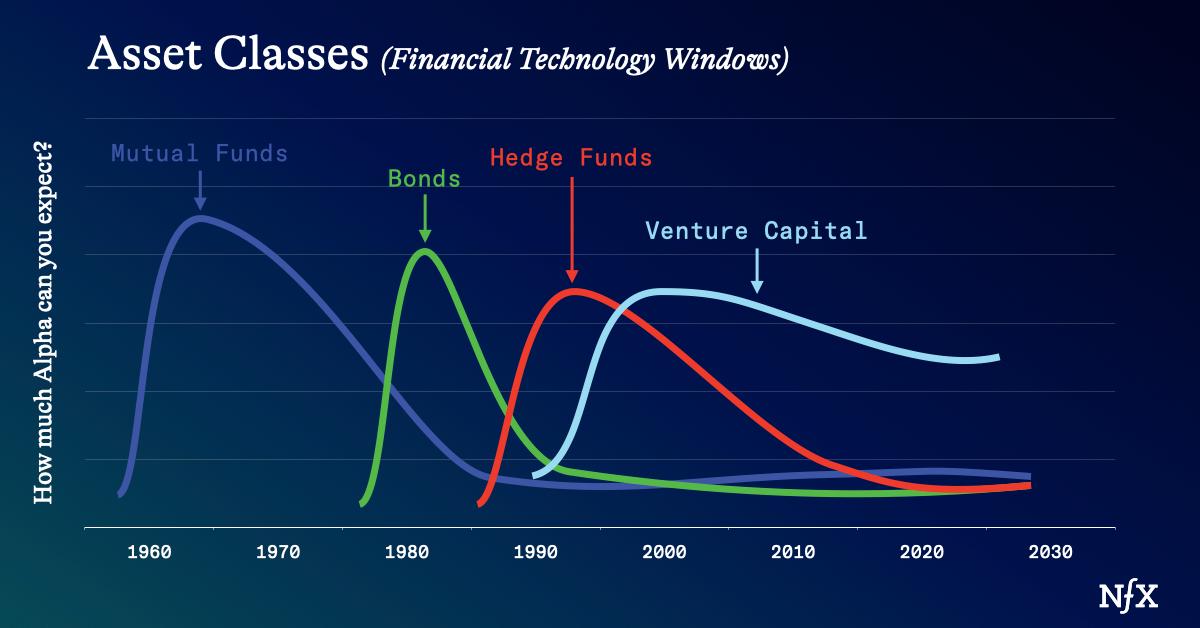 Asset Classes (Financial Technology Windows)

How much Alpha can you expect?

Mutual Funds

Bonds

Hedge Funds

Venture Capital

1960
1970
1980
1990
2000
2010
2020
2030

NfX